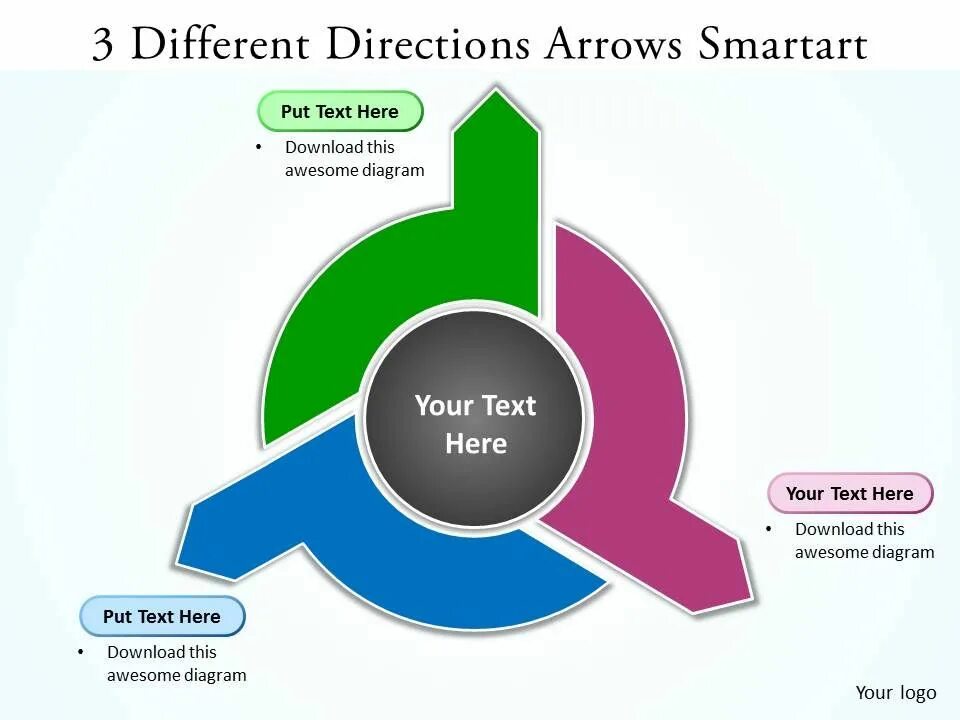 3 Different Directions Arrows Smartart

Put Text Here

• Download this awesome diagram

Your Text Here

Your Text Here

• Download this awesome diagram

Put Text Here

• Download this awesome diagram

Your logo